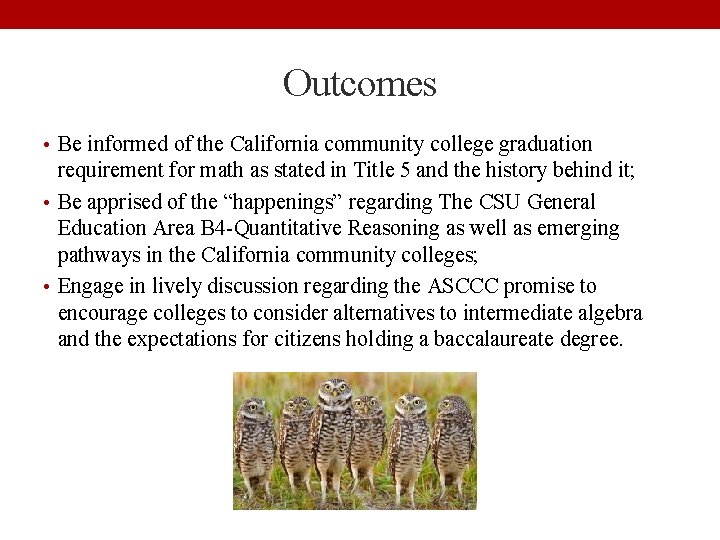 Outcomes

• Be informed of the California community college graduation requirement for math as stated in Title 5 and the history behind it;

• Be apprised of the "happenings" regarding The CSU General Education Area B4-Quantitative Reasoning as well as emerging pathways in the California community colleges;

• Engage in lively discussion regarding the ASCCC promise to encourage colleges to consider alternatives to intermediate algebra and the expectations for citizens holding a baccalaureate degree.